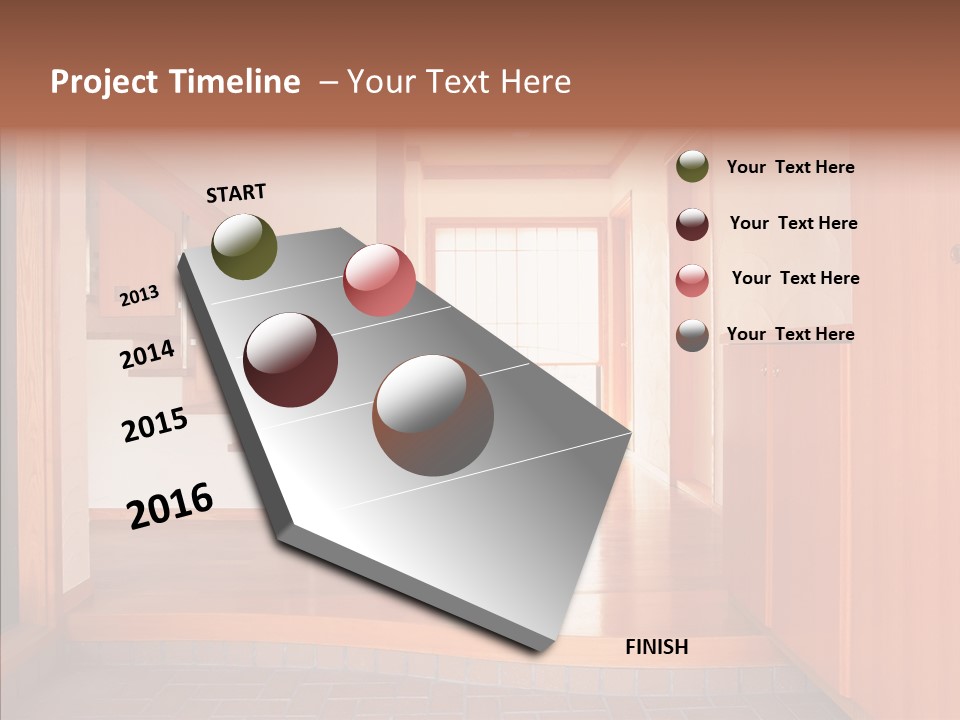 Project Timeline – Your Text Here

START

2013

2014

2015

2016

FINISH

Your Text Here

Your Text Here

Your Text Here

Your Text Here